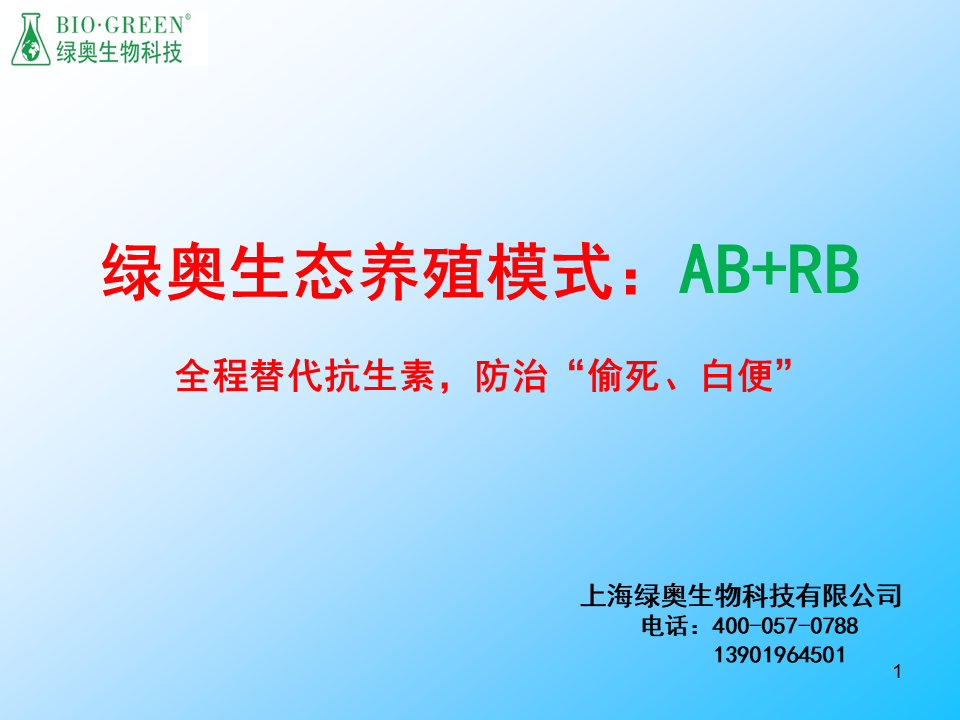 BIO·GREEN®
绿奥生物科技

绿奥生态养殖模式：AB+RB

全程替代抗生素，防治“偷死、白便”

上海绿奥生物科技有限公司
电话：400-057-0788
13901964501

1